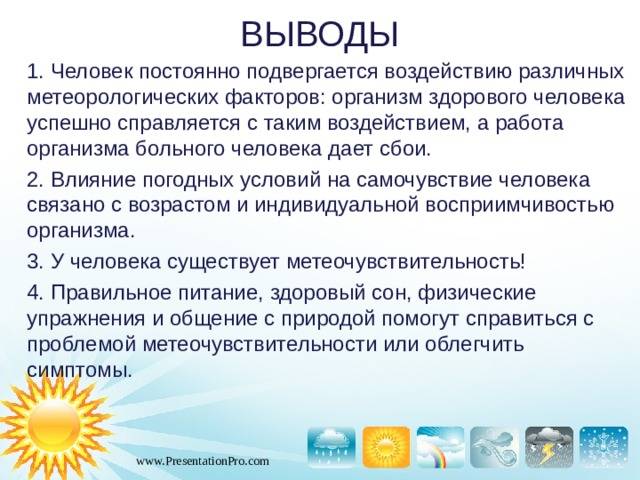 ВЫВОДЫ

1. Человек постоянно подвергается воздействию различных метеорологических факторов: организм здорового человека успешно справляется с таким воздействием, а работа организма больного человека дает сбои.

2. Влияние погодных условий на самочувствие человека связано с возрастом и индивидуальной восприимчивостью организма.

3. У человека существует метеочувствительность!

4. Правильное питание, здоровый сон, физические упражнения и общение с природой помогут справиться с проблемой метеочувствительности или облегчить симптомы.

www.PresentationPro.com